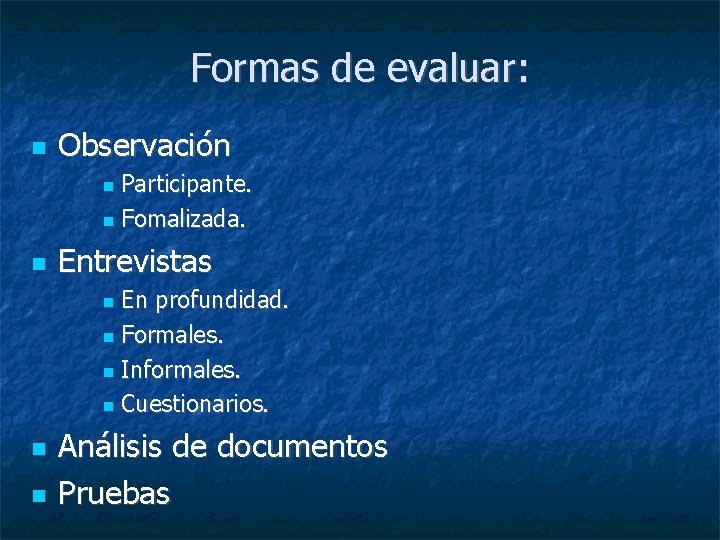 Formas de evaluar:

- Observación
  - Participante.
  - Fomalizada.
- Entrevistas
  - En profundidad.
  - Formales.
  - Informales.
  - Cuestionarios.
- Análisis de documentos
- Pruebas